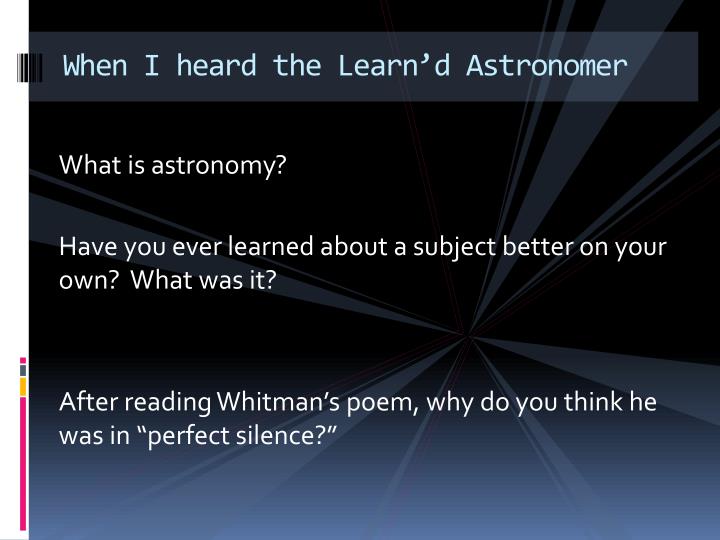 When I heard the Learn’d Astronomer

What is astronomy?

Have you ever learned about a subject better on your own? What was it?

After reading Whitman’s poem, why do you think he was in “perfect silence?”